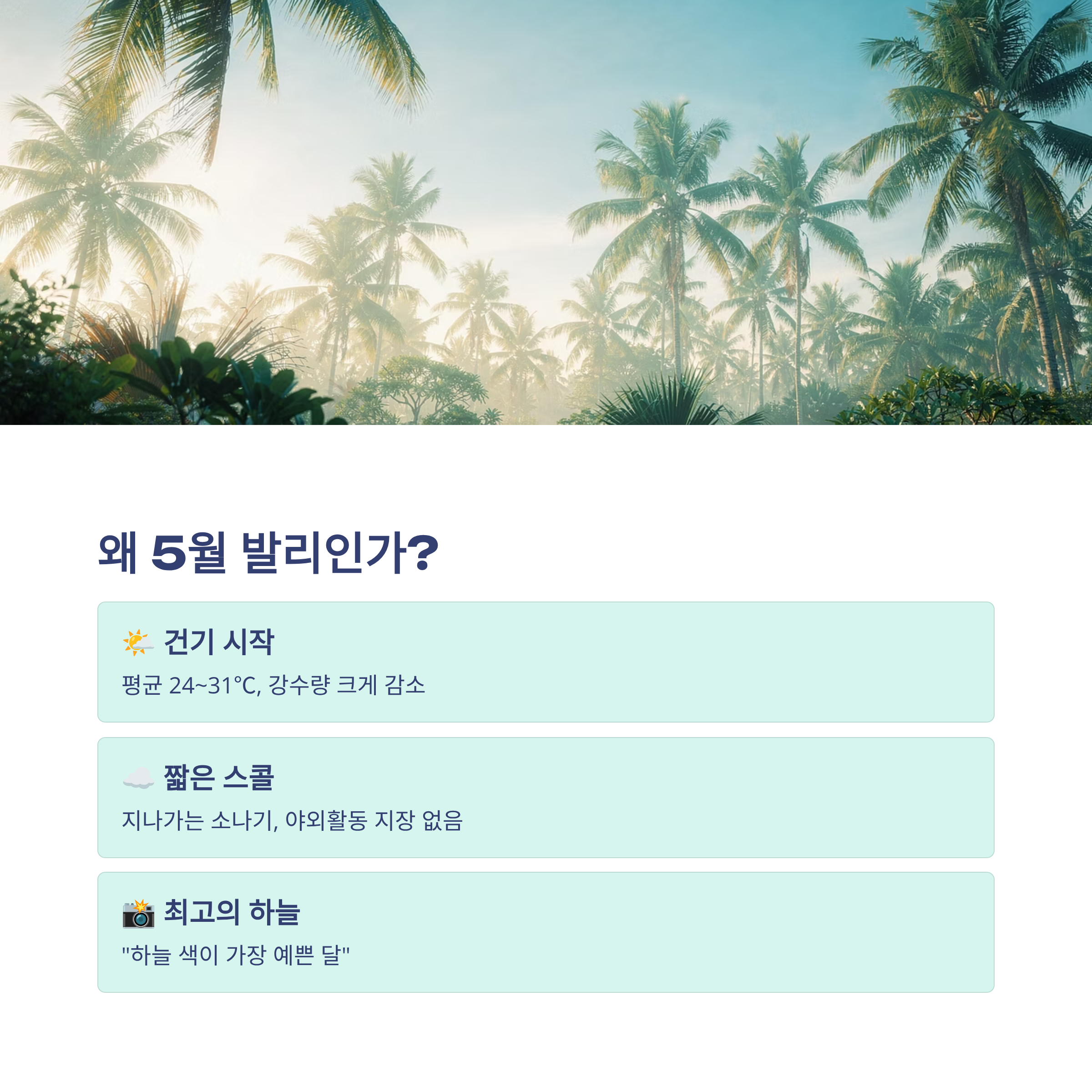 왜 5월 발리인가?

🌤️ 건기 시작

평균 24~31°C, 강수량 크게 감소

☁️ 짧은 스콜

지나가는 소나기, 야외활동 지장 없음

📸 최고의 하늘

"하늘 색이 가장 예쁜 달"